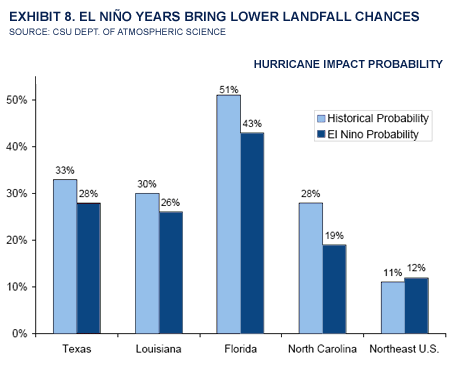 EXHIBIT 8. EL NIÑO YEARS BRING LOWER LANDFALL CHANCES
SOURCE: CSU DEPT. OF ATMOSPHERIC SCIENCE

HURRICANE IMPACT PROBABILITY

Historical Probability
El Nino Probability

50%
40%
30%
20%
10%
0%

33%
28%
30%
26%
51%
43%
28%
19%
11%
12%

Texas
Louisiana
Florida
North Carolina
Northeast U.S.